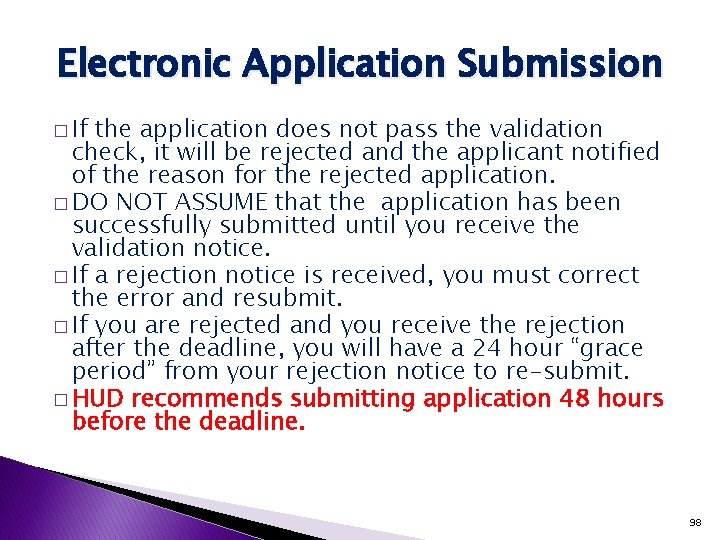 Electronic Application Submission

□ If the application does not pass the validation check, it will be rejected and the applicant notified of the reason for the rejected application.

□ DO NOT ASSUME that the application has been successfully submitted until you receive the validation notice.

□ If a rejection notice is received, you must correct the error and resubmit.

□ If you are rejected and you receive the rejection after the deadline, you will have a 24 hour “grace period” from your rejection notice to re-submit.

□ HUD recommends submitting application 48 hours before the deadline.

98